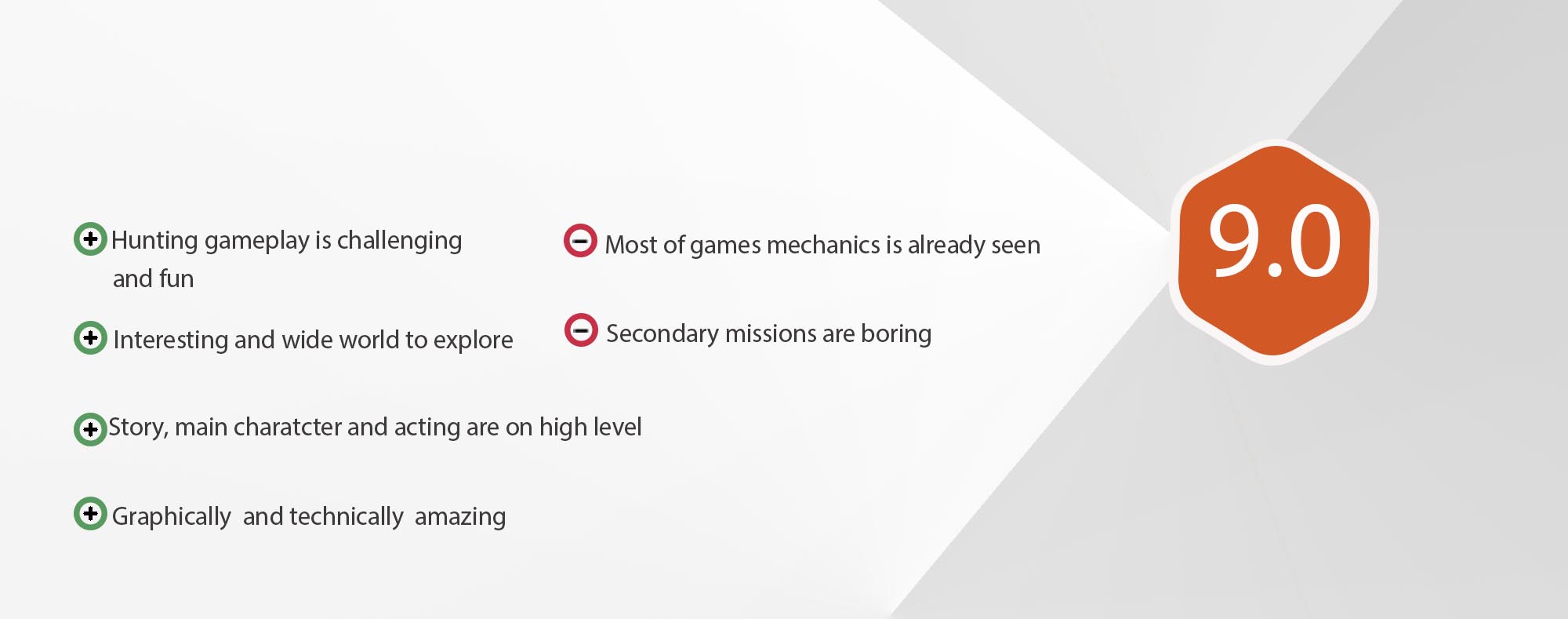 Hunting gameplay is challenging and fun

Interesting and wide world to explore

Story, main charatcter and acting are on high level

Graphically and technically amazing

Most of games mechanics is already seen

Secondary missions are boring

9.0